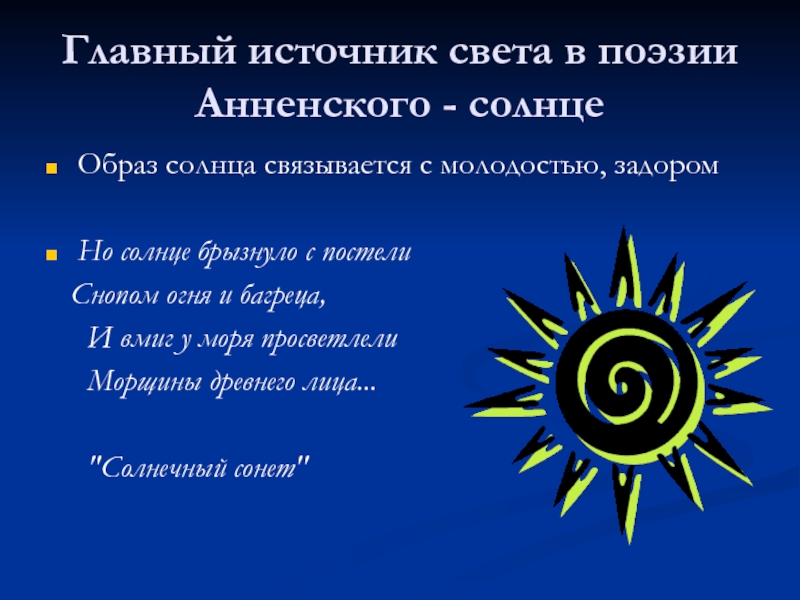 Главный источник света в поэзии Анненского - солнце

Образ солнца связывается с молодостью, задором

Но солнце брызнуло с постели
Снопом огня и багреца,
И вмиг у моря просветлели
Морщины древнего лица...

"Солнечный сонет"